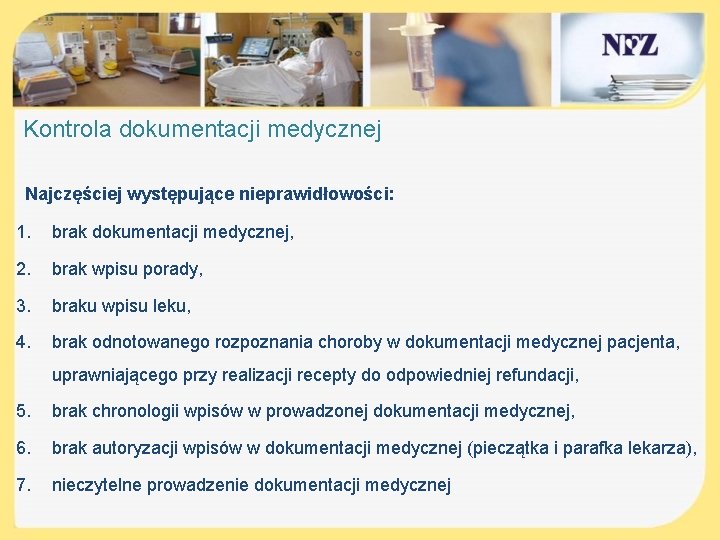 NFZ

Kontrola dokumentacji medycznej

Najczęściej występujące nieprawidłowości:

1. brak dokumentacji medycznej,
2. brak wpisu porady,
3. braku wpisu leku,
4. brak odnotowanego rozpoznania choroby w dokumentacji medycznej pacjenta, uprawniającego przy realizacji recepty do odpowiedniej refundacji,
5. brak chronologii wpisów w prowadzonej dokumentacji medycznej,
6. brak autoryzacji wpisów w dokumentacji medycznej (pieczątka i parafka lekarza),
7. nieczytelne prowadzenie dokumentacji medycznej